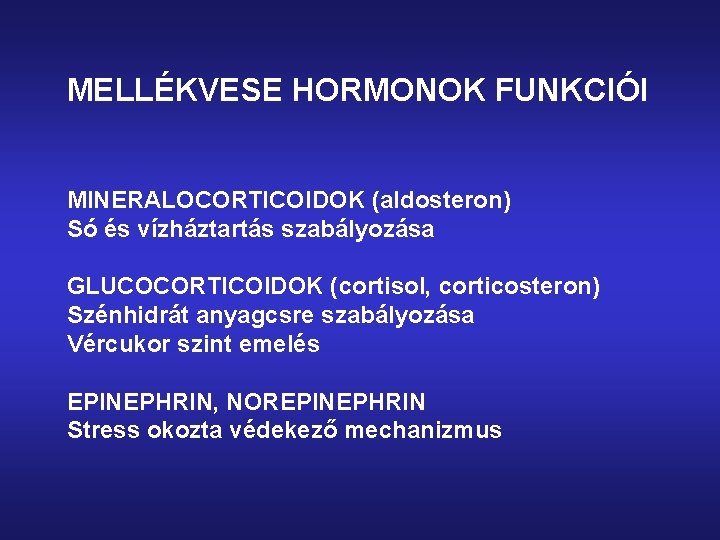 MELLÉKVESE HORMONOK FUNKCIÓI

MINERALOCORTICOIDOK (aldosteron)
Só és vízháztartás szabályozása

GLUCOCORTICOIDOK (cortisol, corticosteron)
Szénhidrát anyagcsre szabályozása
Vércukor szint emelés

EPINEPHRIN, NOREPINEPHRIN
Stress okozta védekező mechanizmus